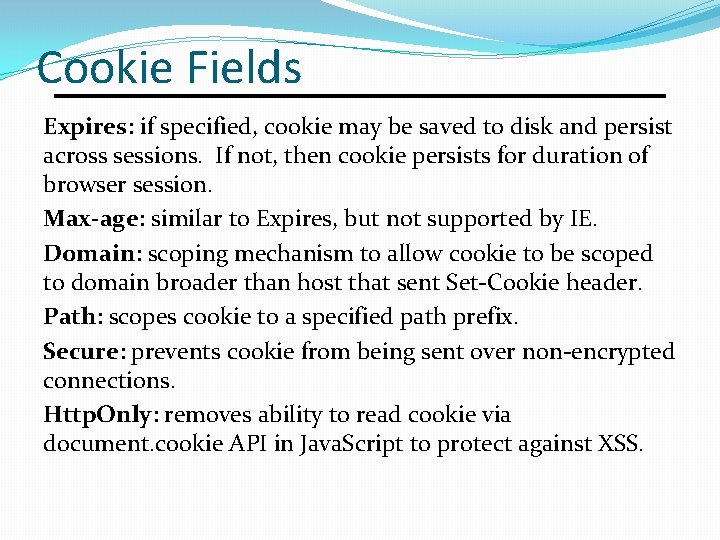 Cookie Fields

Expires: if specified, cookie may be saved to disk and persist across sessions. If not, then cookie persists for duration of browser session.

Max-age: similar to Expires, but not supported by IE.

Domain: scoping mechanism to allow cookie to be scoped to domain broader than host that sent Set-Cookie header.

Path: scopes cookie to a specified path prefix.

Secure: prevents cookie from being sent over non-encrypted connections.

HttpOnly: removes ability to read cookie via document.cookie API in JavaScript to protect against XSS.